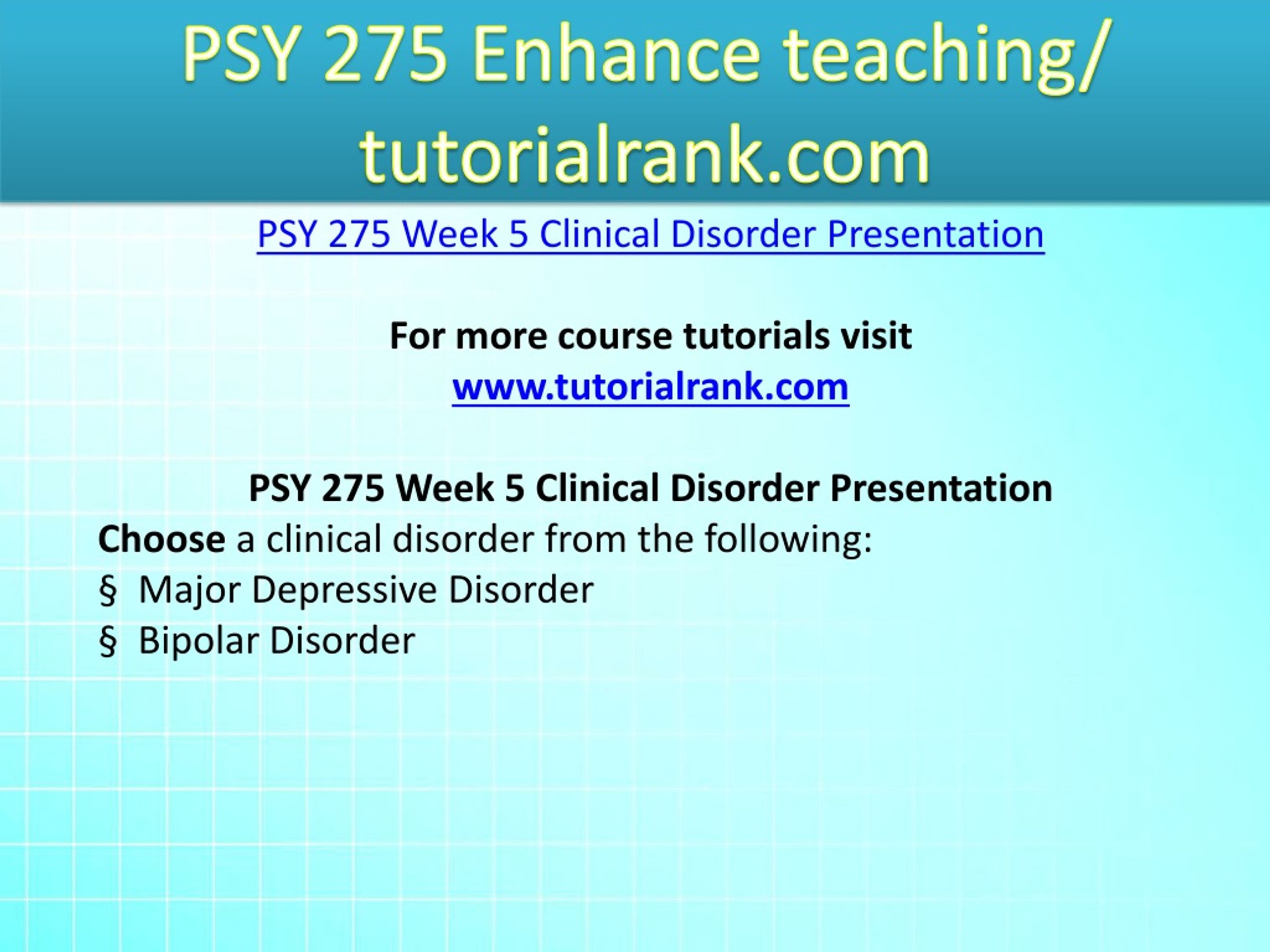 PSY 275 Enhance teaching/ tutorialrank.com

PSY 275 Week 5 Clinical Disorder Presentation

For more course tutorials visit
www.tutorialrank.com

PSY 275 Week 5 Clinical Disorder Presentation
Choose a clinical disorder from the following:
§ Major Depressive Disorder
§ Bipolar Disorder